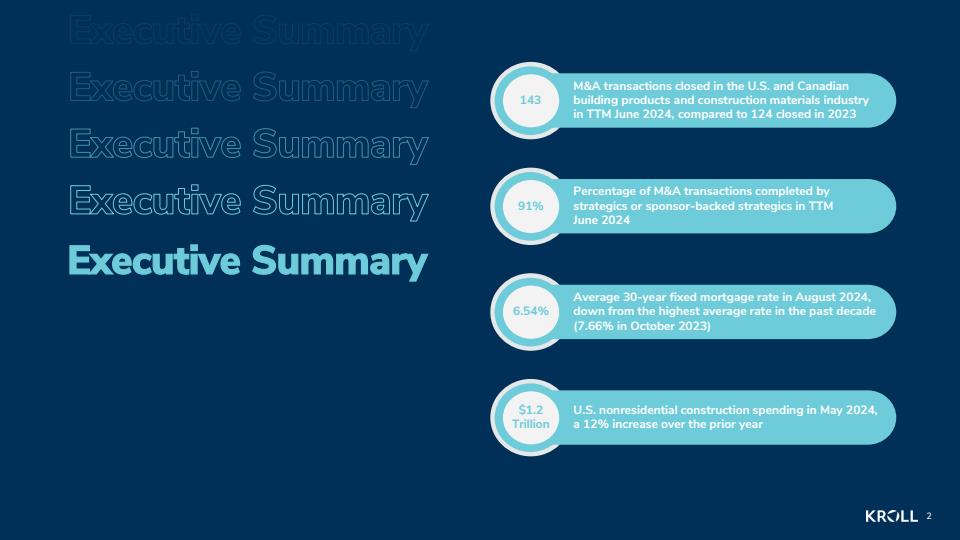 Executive Summary
Executive Summary
Executive Summary
Executive Summary
Executive Summary

143
M&A transactions closed in the U.S. and Canadian building products and construction materials industry in TTM June 2024, compared to 124 closed in 2023

91%
Percentage of M&A transactions completed by strategics or sponsor-backed strategics in TTM June 2024

6.54%
Average 30-year fixed mortgage rate in August 2024, down from the highest average rate in the past decade (7.66% in October 2023)

$1.2 Trillion
U.S. nonresidential construction spending in May 2024, a 12% increase over the prior year

KROLL 2